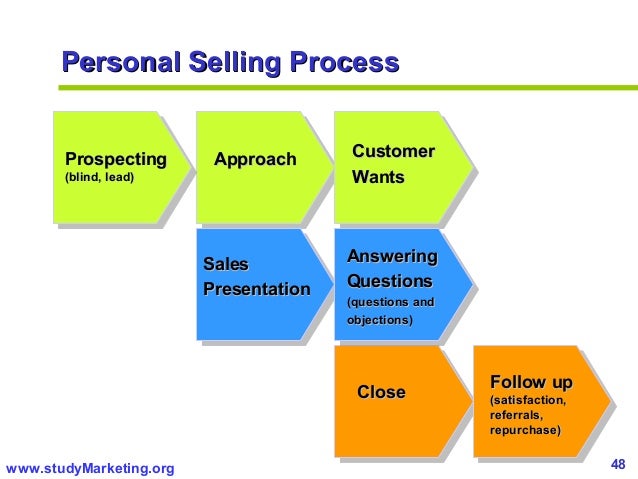 Personal Selling Process

Prospecting
(blind, lead)

Approach

Customer Wants

Sales Presentation

Answering Questions
(questions and objections)

Close

Follow up
(satisfaction, referrals, repurchase)

www.studyMarketing.org

48